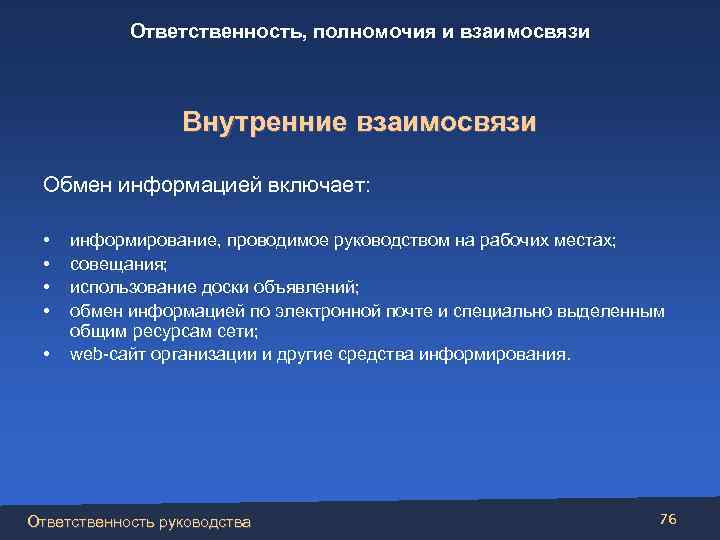 Ответственность, полномочия и взаимосвязи

Внутренние взаимосвязи

Обмен информацией включает:

• информирование, проводимое руководством на рабочих местах;
• совещания;
• использование доски объявлений;
• обмен информацией по электронной почте и специально выделенным общим ресурсам сети;
• web-сайт организации и другие средства информирования.

Ответственность руководства

76